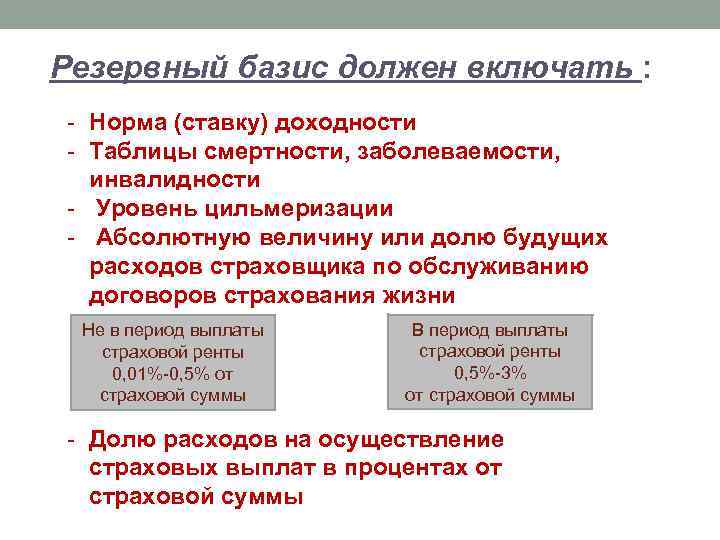 Резервный базис должен включать :

- Норма (ставку) доходности
- Таблицы смертности, заболеваемости, инвалидности
- Уровень цильмеризации
- Абсолютную величину или долю будущих расходов страховщика по обслуживанию договоров страхования жизни

Не в период выплаты страховой ренты 0,01%-0,5% от страховой суммы

В период выплаты страховой ренты 0,5%-3% от страховой суммы

- Долю расходов на осуществление страховых выплат в процентах от страховой суммы